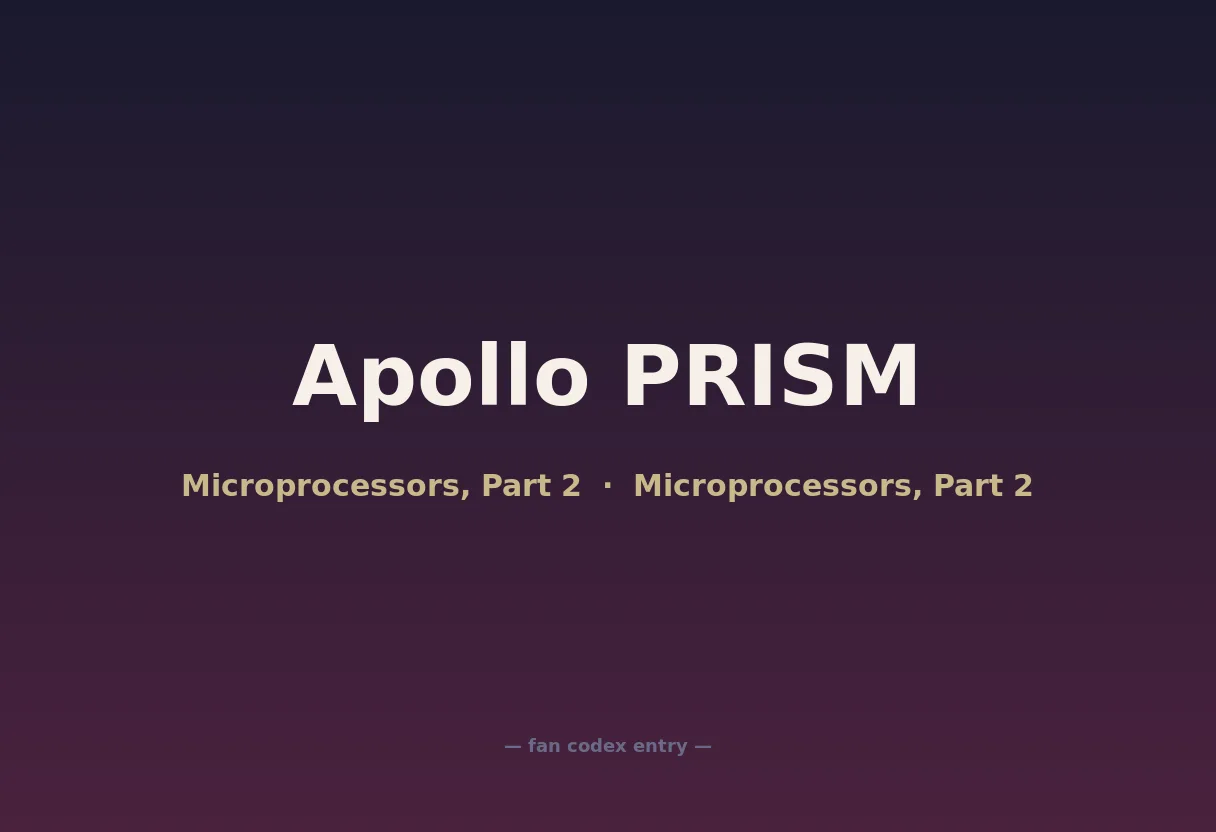 Apollo PRISM

Microprocessors, Part 2 · Microprocessors, Part 2

— fan codex entry —